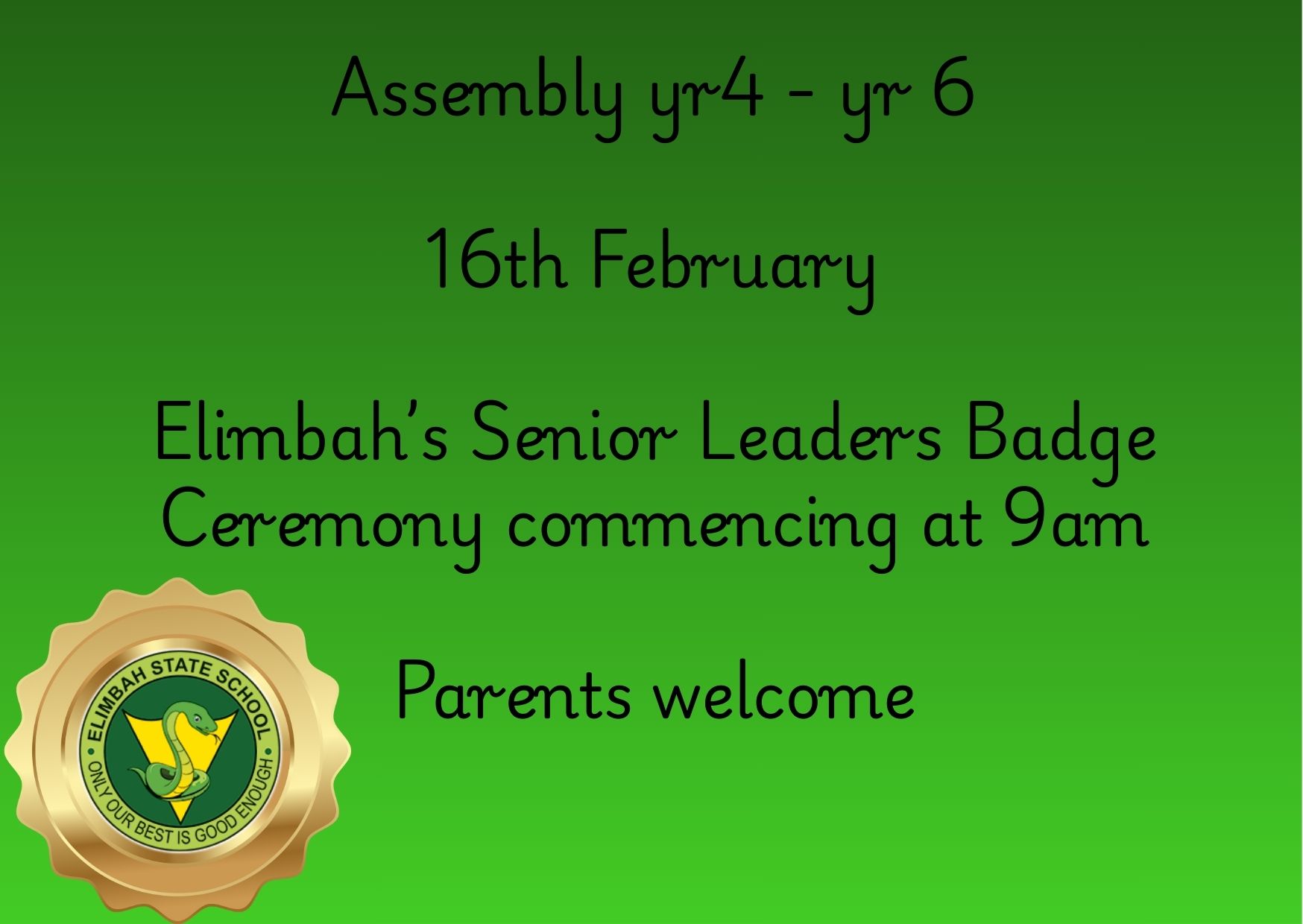 Assembly yr4 - yr 6

16th February

Elimbah's Senior Leaders Badge Ceremony commencing at 9am

Parents welcome

ELIMBAH STATE SCHOOL
ONLY OUR BEST IS GOOD ENOUGH